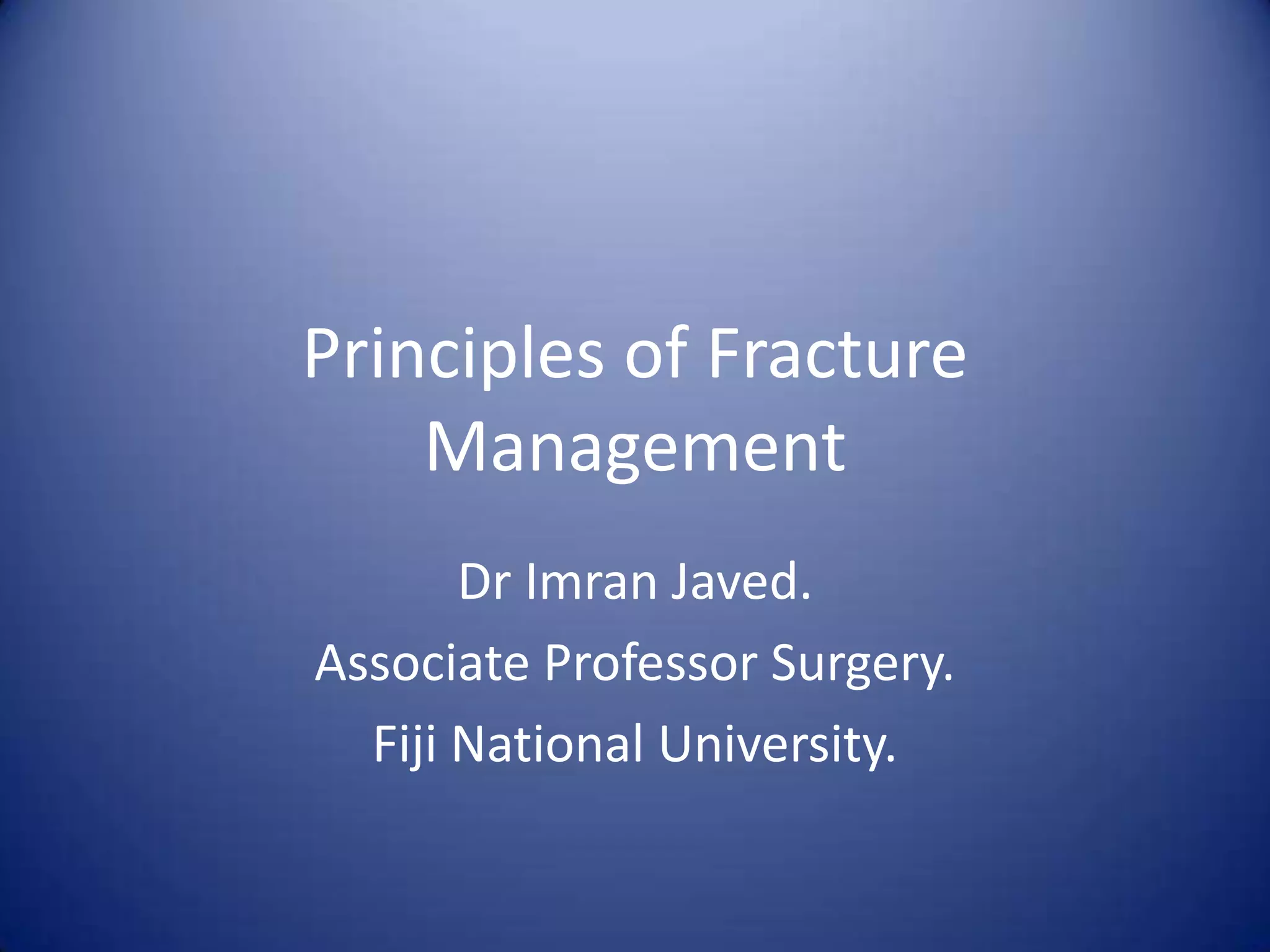 Principles of Fracture Management

Dr Imran Javed.

Associate Professor Surgery.

Fiji National University.